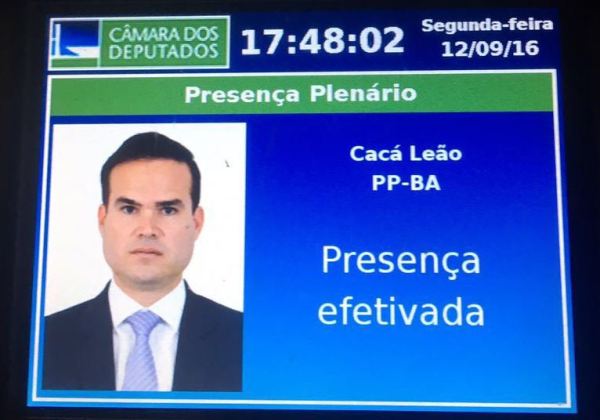 CÂMARA DOS DEPUTADOS

17:48:02

Segunda-feira
12/09/16

Presença Plenário

Cacá Leão
PP-BA

Presença efetivada